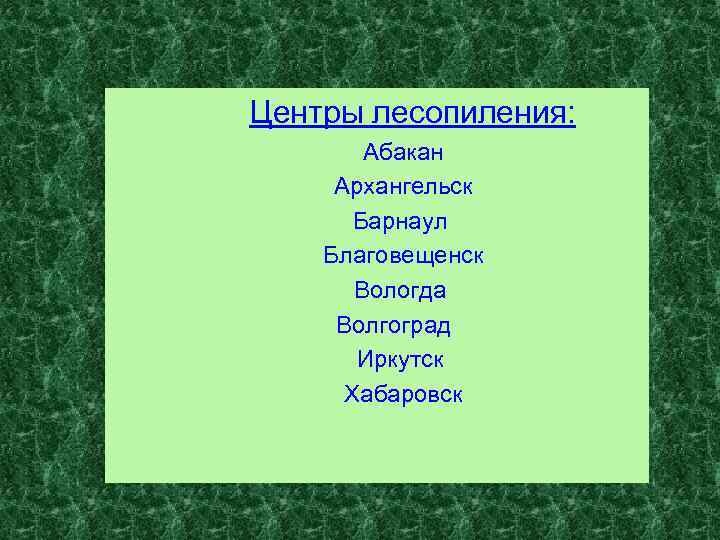 Центры лесопиления:

Абакан

Архангельск

Барнаул

Благовещенск

Вологда

Волгоград

Иркутск

Хабаровск